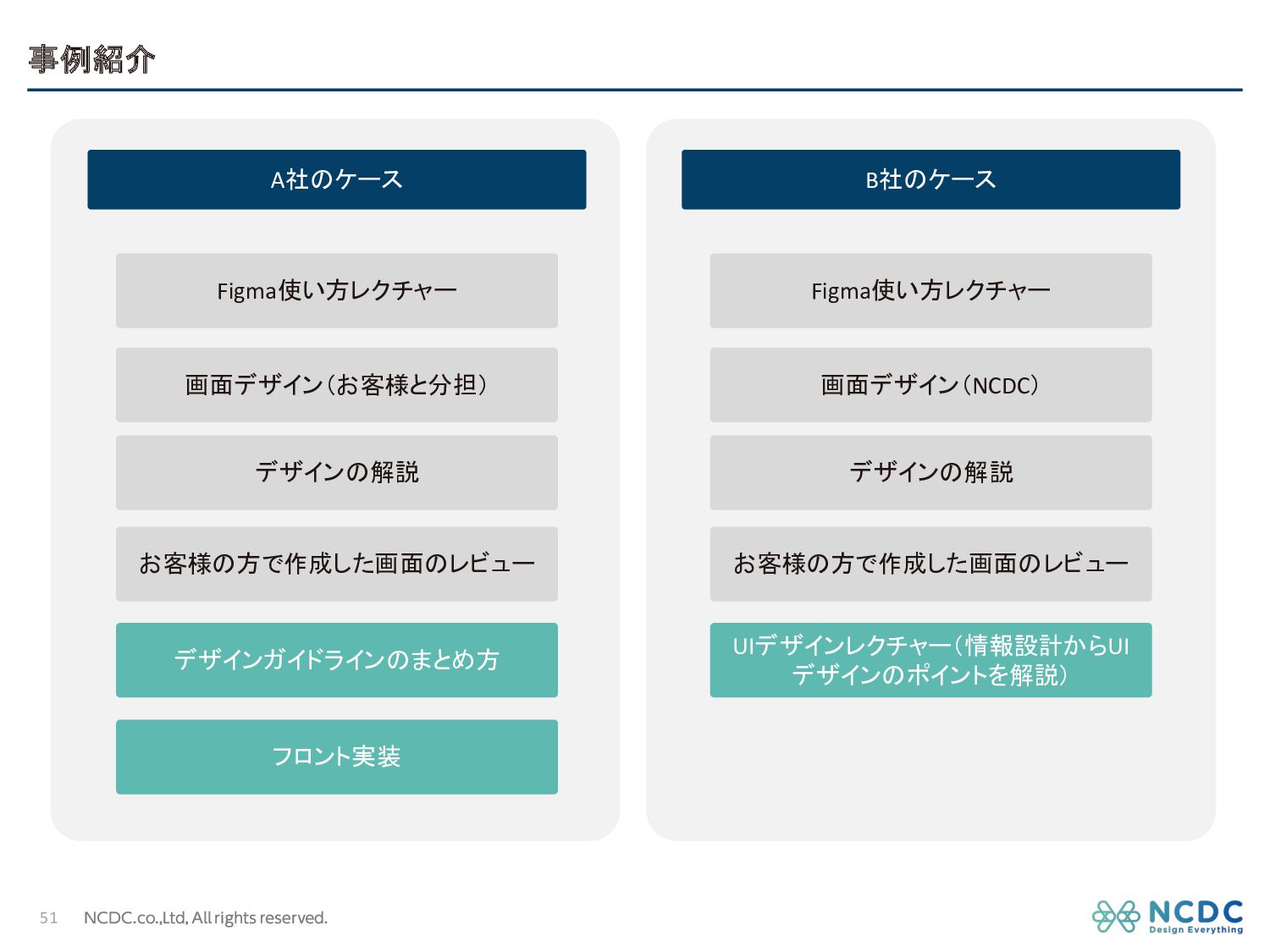 事例紹介

A社のケース

Figma使い方レクチャー

画面デザイン（お客様と分担）

デザインの解説

お客様の方で作成した画面のレビュー

デザインガイドラインのまとめ方

フロント実装

B社のケース

Figma使い方レクチャー

画面デザイン（NCDC）

デザインの解説

お客様の方で作成した画面のレビュー

UIデザインレクチャー（情報設計からUIデザインのポイントを解説）

51 NCDC.co.,Ltd, All rights reserved.

NCDC Design Everything